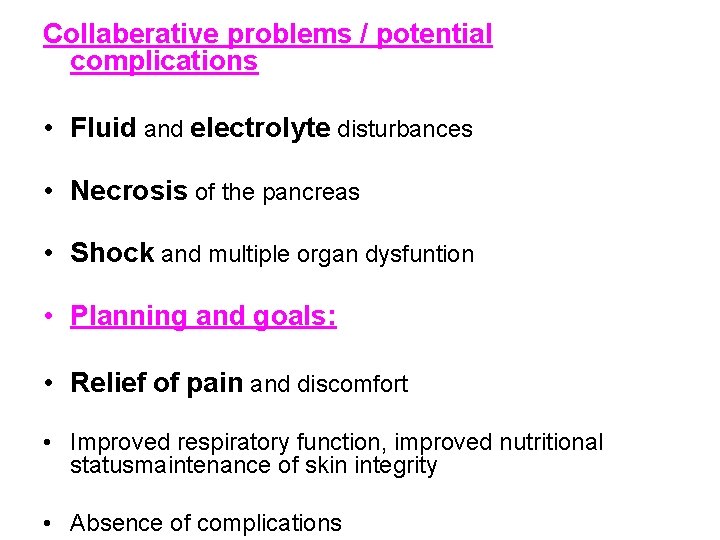 Collaberative problems / potential complications

• Fluid and electrolyte disturbances

• Necrosis of the pancreas

• Shock and multiple organ dysfuntion

• Planning and goals:

• Relief of pain and discomfort

• Improved respiratory function, improved nutritional statusmaintenance of skin integrity

• Absence of complications